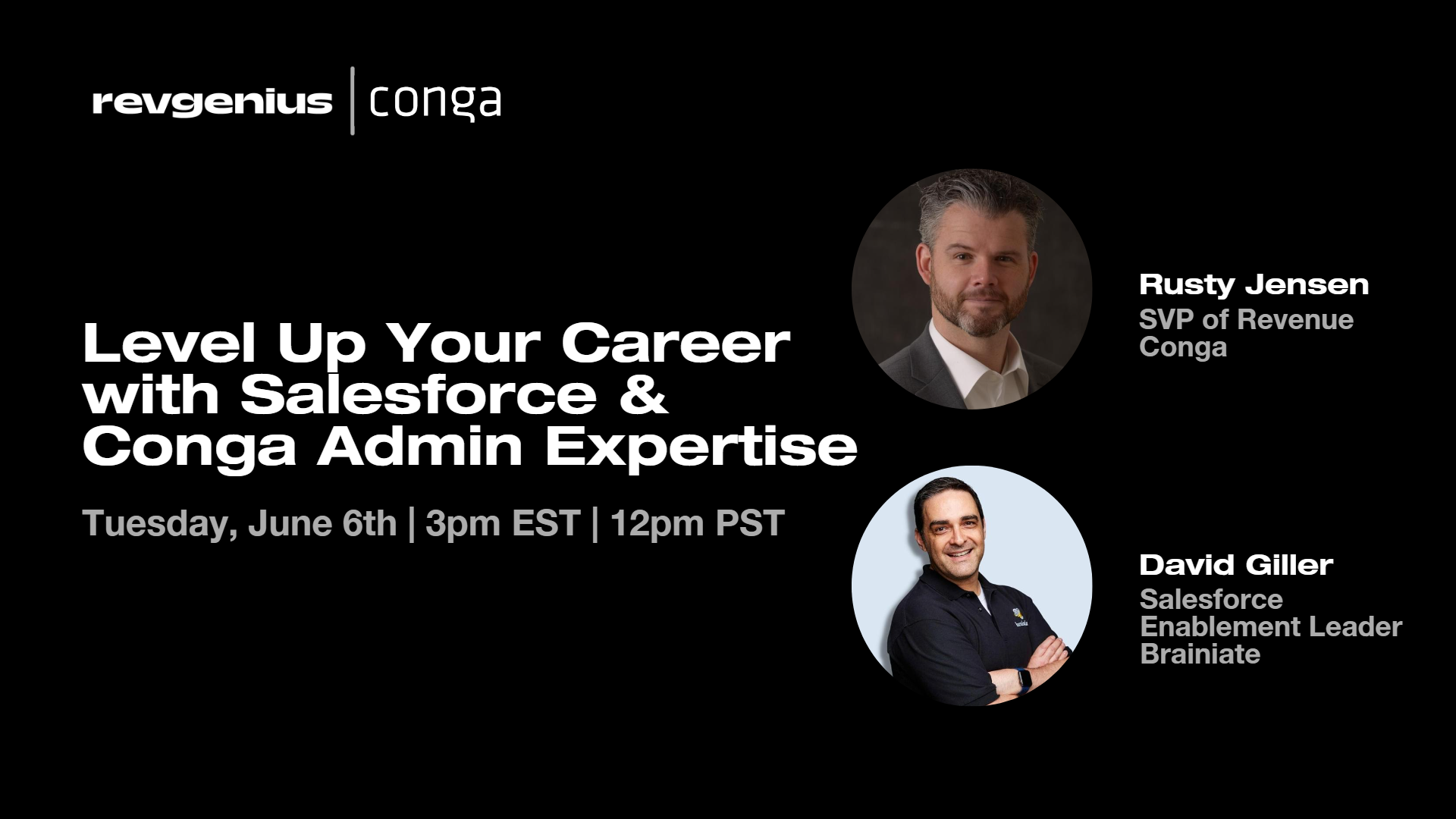 revgenius | conga

Level Up Your Career with Salesforce & Conga Admin Expertise

Tuesday, June 6th | 3pm EST | 12pm PST

Rusty Jensen
SVP of Revenue
Conga

David Giller
Salesforce
Enablement Leader
Brainiate